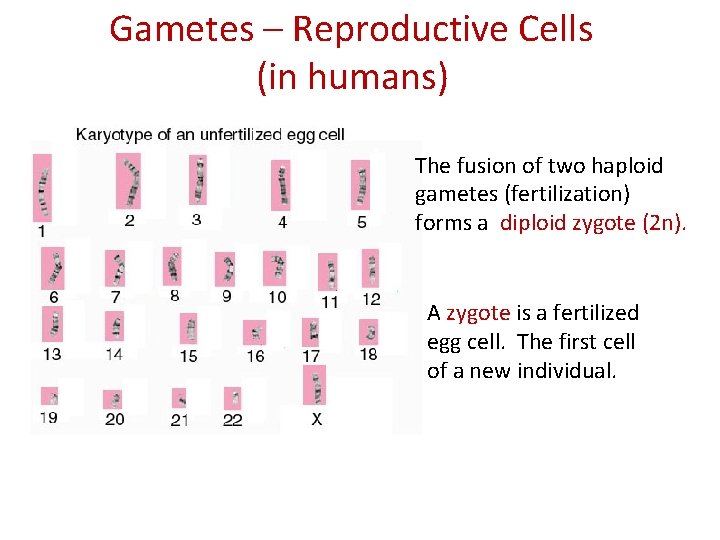 Gametes – Reproductive Cells (in humans)

Karyotype of an unfertilized egg cell

1 2 3 4 5
6 7 8 9 10 11 12
13 14 15 16 17 18
19 20 21 22 X

The fusion of two haploid gametes (fertilization) forms a diploid zygote (2n).

A zygote is a fertilized egg cell. The first cell of a new individual.